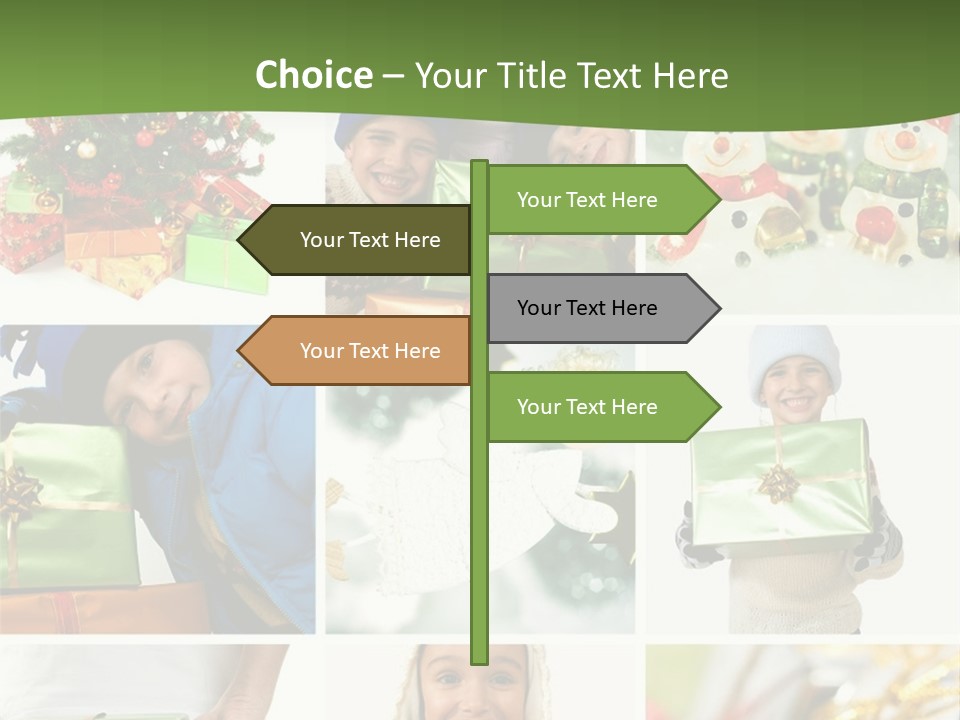 Choice – Your Title Text Here

Your Text Here

Your Text Here

Your Text Here

Your Text Here

Your Text Here